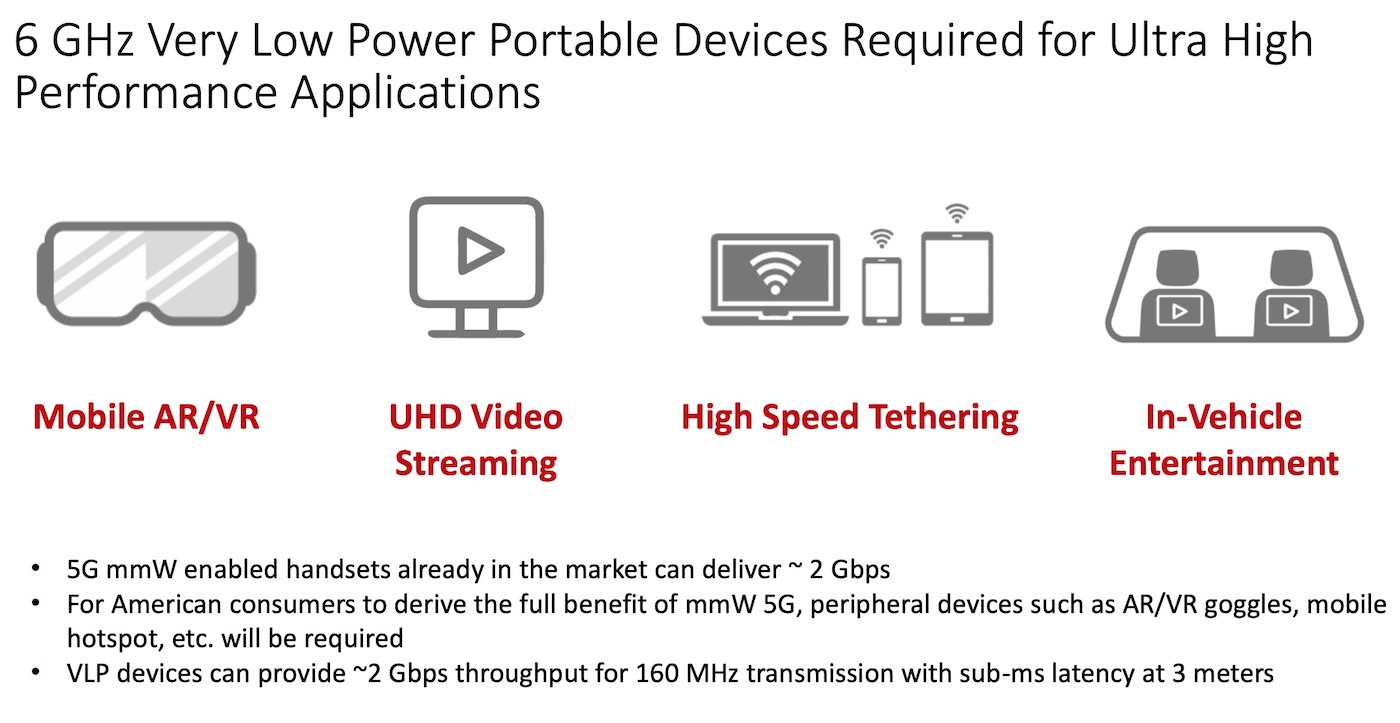 6 GHz Very Low Power Portable Devices Required for Ultra High Performance Applications

Mobile AR/VR

UHD Video Streaming

High Speed Tethering

In-Vehicle Entertainment

• 5G mmW enabled handsets already in the market can deliver ~ 2 Gbps
• For American consumers to derive the full benefit of mmW 5G, peripheral devices such as AR/VR goggles, mobile hotspot, etc. will be required
• VLP devices can provide ~2 Gbps throughput for 160 MHz transmission with sub-ms latency at 3 meters